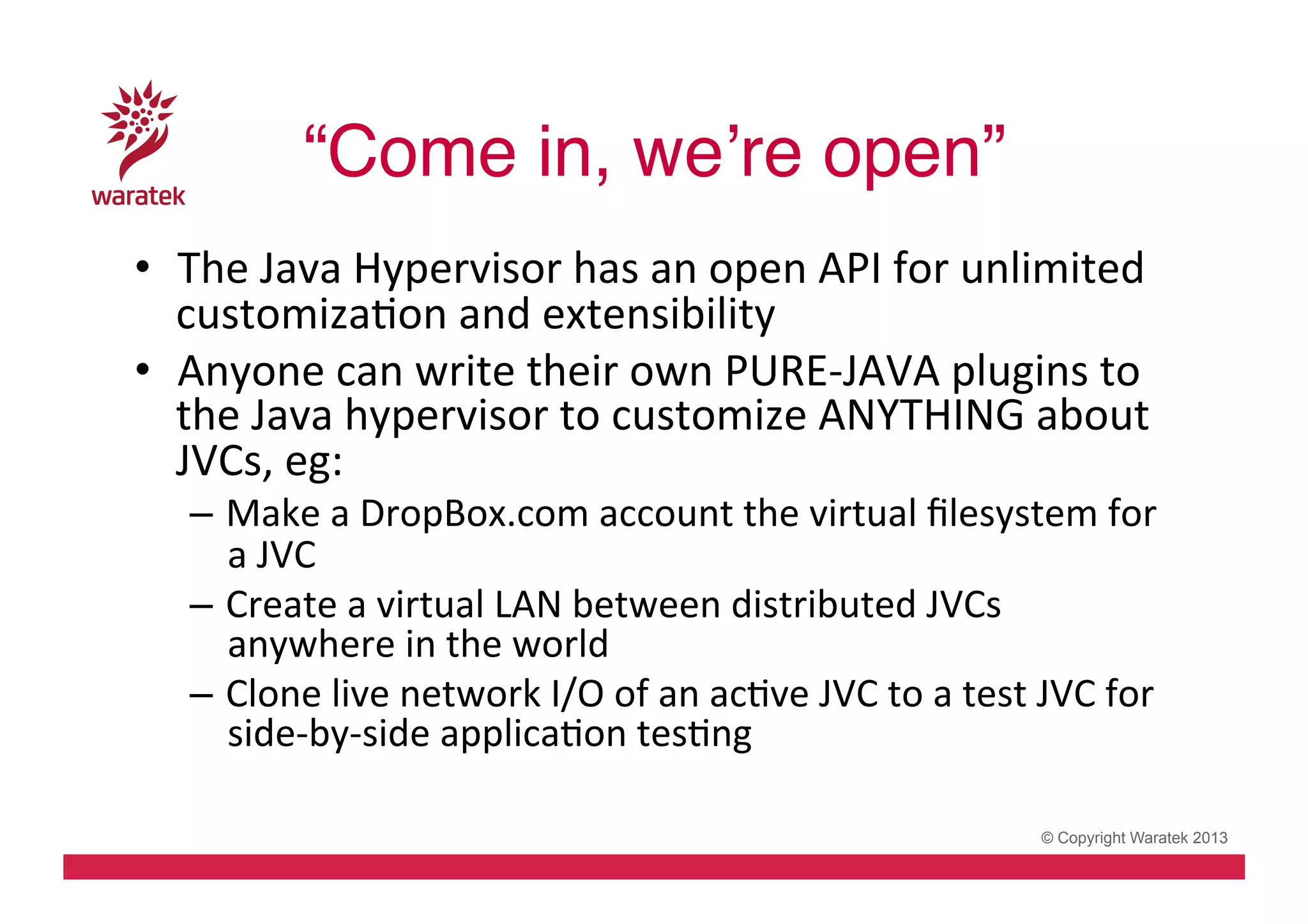 waratek

“Come in, we’re open”

• The Java Hypervisor has an open API for unlimited customization and extensibility
• Anyone can write their own PURE-JAVA plugins to the Java hypervisor to customize ANYTHING about JVCs, eg:
– Make a DropBox.com account the virtual filesystem for a JVC
– Create a virtual LAN between distributed JVCs anywhere in the world
– Clone live network I/O of an active JVC to a test JVC for side-by-side application testing

© Copyright Waratek 2013